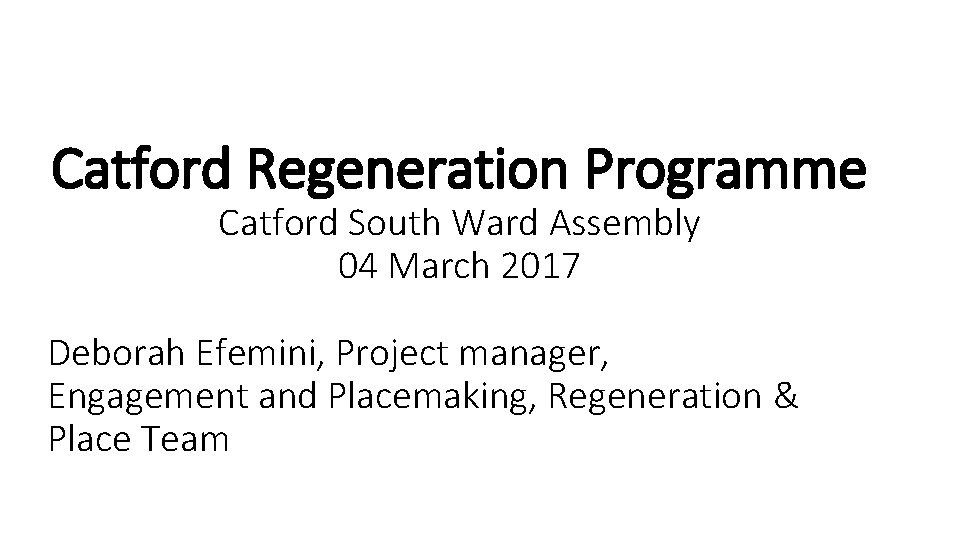 Catford Regeneration Programme
Catford South Ward Assembly
04 March 2017

Deborah Efemini, Project manager, Engagement and Placemaking, Regeneration & Place Team